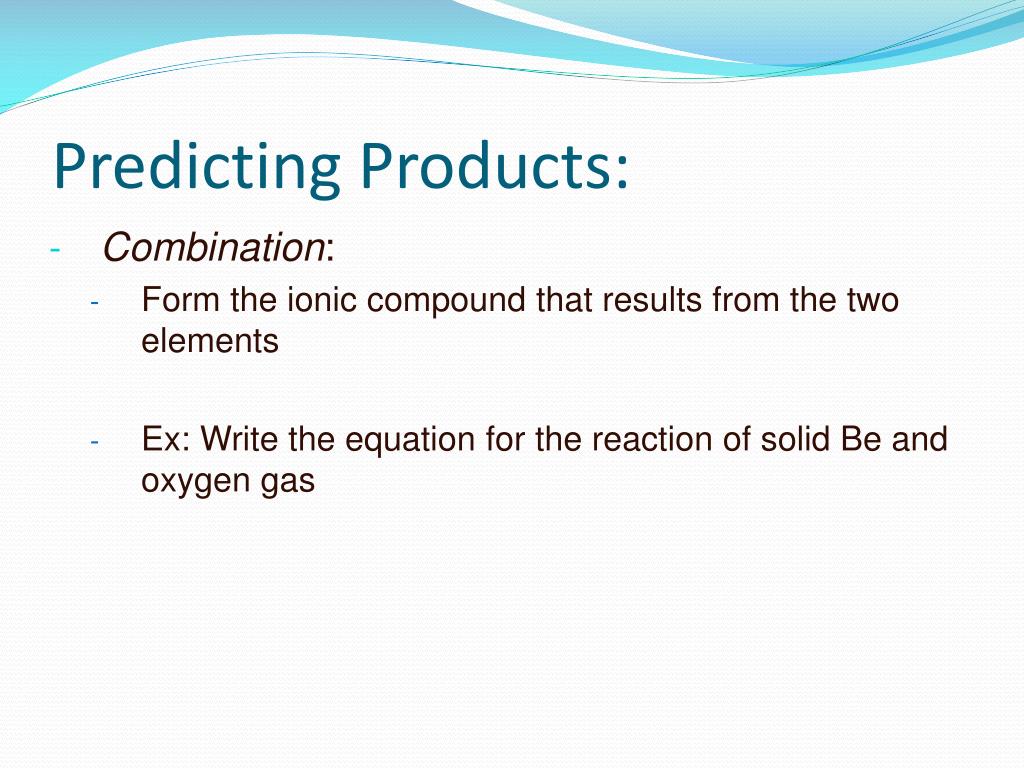 Predicting Products:

- Combination:
  - Form the ionic compound that results from the two elements

  - Ex: Write the equation for the reaction of solid Be and oxygen gas